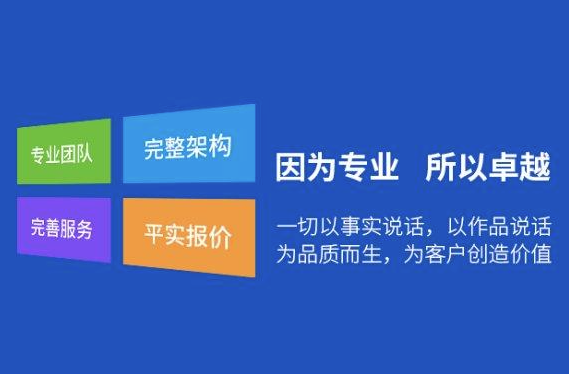 专业团队

完整架构

完善服务

平实报价

因为专业 所以卓越

一切以事实说话，以作品说话
为品质而生，为客户创造价值